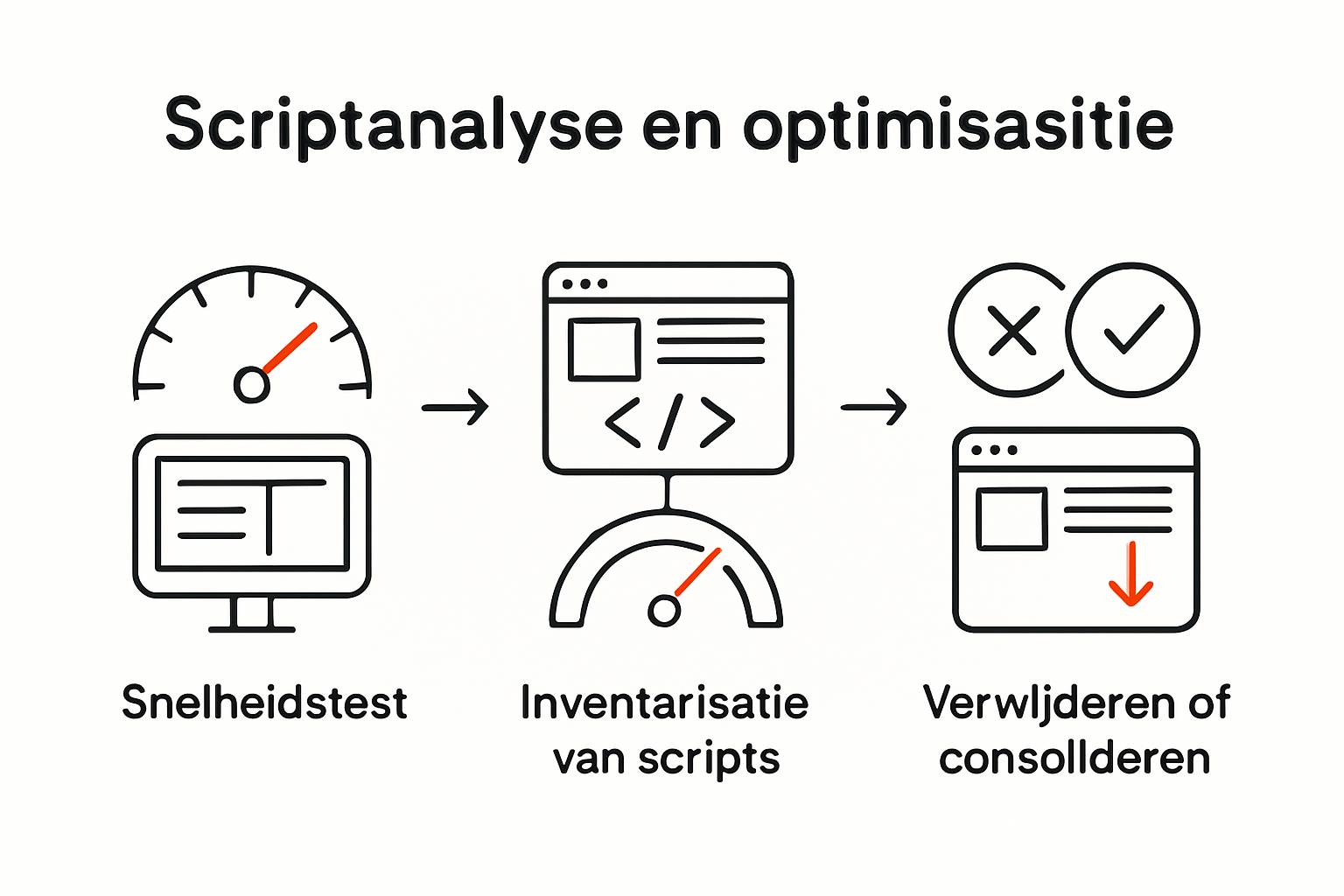 Scriptanalyse en optimisasitie

Snelheidstest

Inventarisatie van scripts

Verwljderen of consollderen